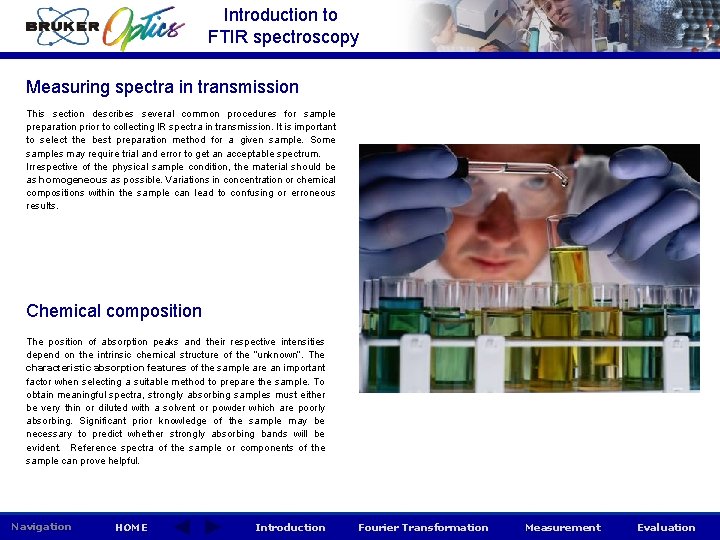 BRUKER Optics

Introduction to FTIR spectroscopy

Measuring spectra in transmission

This section describes several common procedures for sample preparation prior to collecting IR spectra in transmission. It is important to select the best preparation method for a given sample. Some samples may require trial and error to get an acceptable spectrum. Irrespective of the physical sample condition, the material should be as homogeneous as possible. Variations in concentration or chemical compositions within the sample can lead to confusing or erroneous results.

Chemical composition

The position of absorption peaks and their respective intensities depend on the intrinsic chemical structure of the "unknown". The characteristic absorption features of the sample are an important factor when selecting a suitable method to prepare the sample. To obtain meaningful spectra, strongly absorbing samples must either be very thin or diluted with a solvent or powder which are poorly absorbing. Significant prior knowledge of the sample may be necessary to predict whether strongly absorbing bands will be evident. Reference spectra of the sample or components of the sample can prove helpful.

Navigation HOME Introduction Fourier Transformation Measurement Evaluation